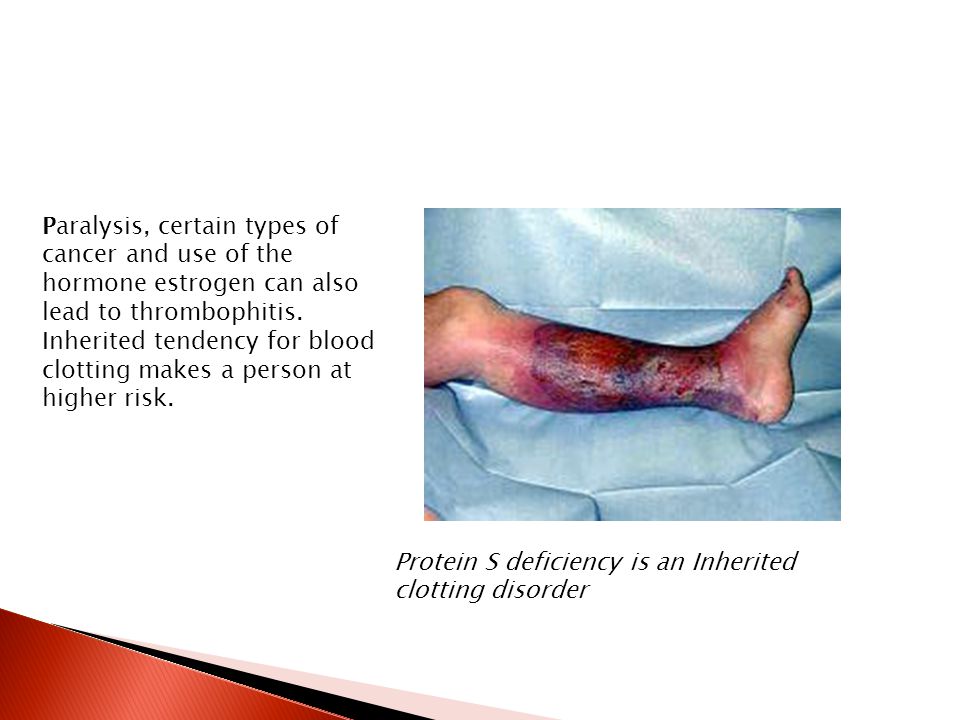 Paralysis, certain types of cancer and use of the hormone estrogen can also lead to thrombophitis. Inherited tendency for blood clotting makes a person at higher risk.

Protein S deficiency is an Inherited clotting disorder